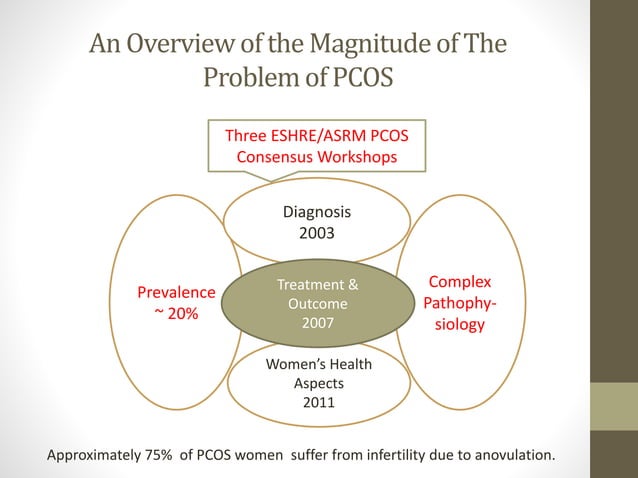 An Overview of the Magnitude of The Problem of PCOS

Three ESHRE/ASRM PCOS Consensus Workshops

Diagnosis
2003

Prevalence
~ 20%

Treatment &
Outcome
2007

Complex
Pathophysiology

Women's Health
Aspects
2011

Approximately 75% of PCOS women suffer from infertility due to anovulation.